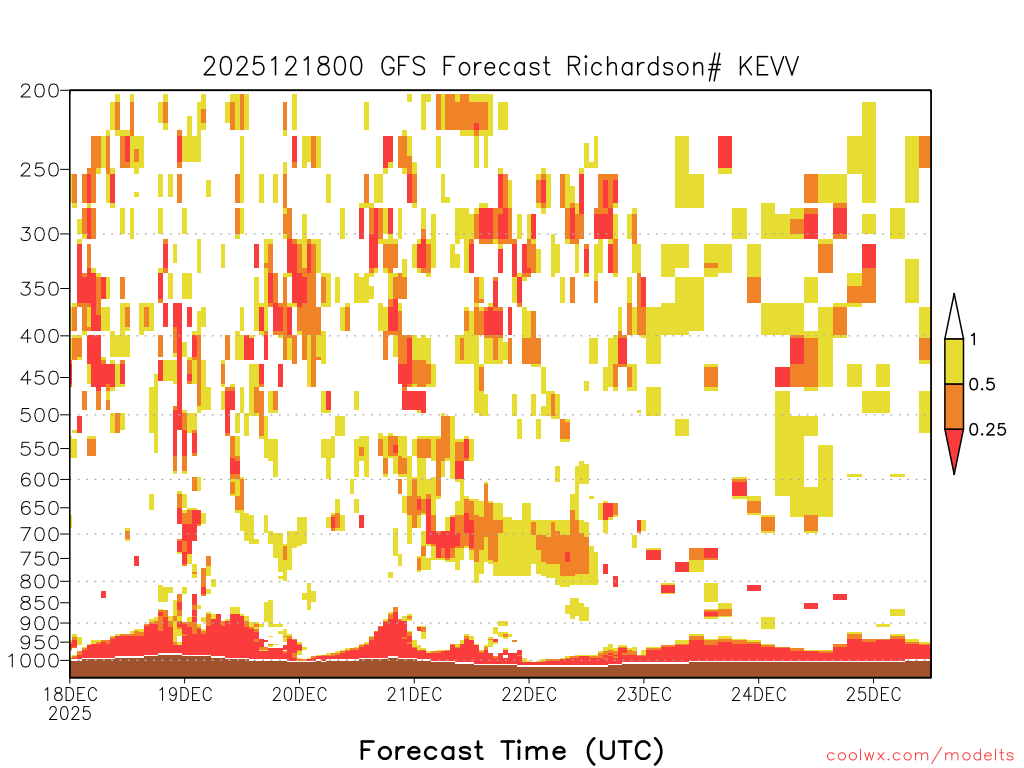 2025121800 GFS Forecast Richardson# KEVV

200
250
300
350
400
450
500
550
600
650
700
750
800
850
900
950
1000

1
0.5
0.25

18DEC
2025
19DEC
20DEC
21DEC
22DEC
23DEC
24DEC
25DEC

Forecast Time (UTC)

coolwx.com/modelts